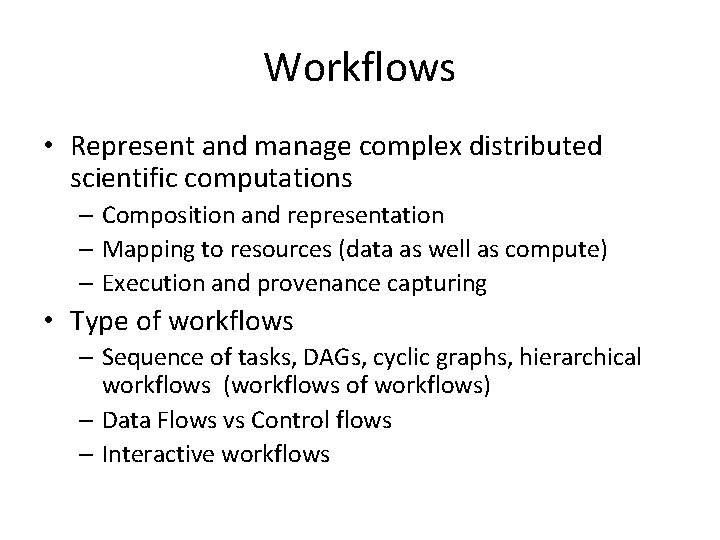 Workflows

• Represent and manage complex distributed scientific computations
– Composition and representation
– Mapping to resources (data as well as compute)
– Execution and provenance capturing

• Type of workflows
– Sequence of tasks, DAGs, cyclic graphs, hierarchical workflows (workflows of workflows)
– Data Flows vs Control flows
– Interactive workflows